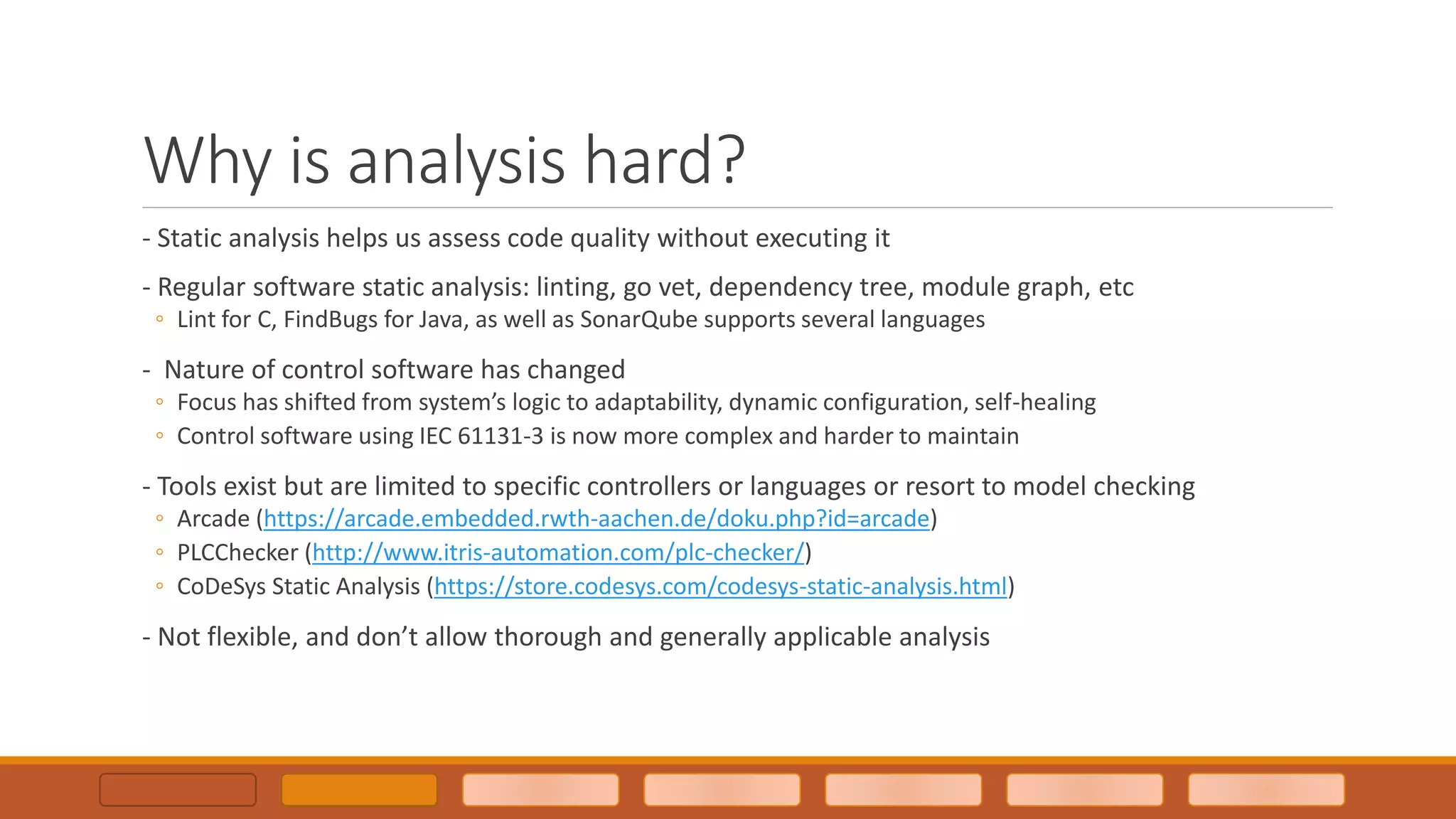 Why is analysis hard?

- Static analysis helps us assess code quality without executing it

- Regular software static analysis: linting, go vet, dependency tree, module graph, etc
◦ Lint for C, FindBugs for Java, as well as SonarQube supports several languages

- Nature of control software has changed
◦ Focus has shifted from system's logic to adaptability, dynamic configuration, self-healing
◦ Control software using IEC 61131-3 is now more complex and harder to maintain

- Tools exist but are limited to specific controllers or languages or resort to model checking
◦ Arcade (https://arcade.embedded.rwth-aachen.de/doku.php?id=arcade)
◦ PLCChecker (http://www.itris-automation.com/plc-checker/)
◦ CoDeSys Static Analysis (https://store.codesys.com/codesys-static-analysis.html)

- Not flexible, and don't allow thorough and generally applicable analysis